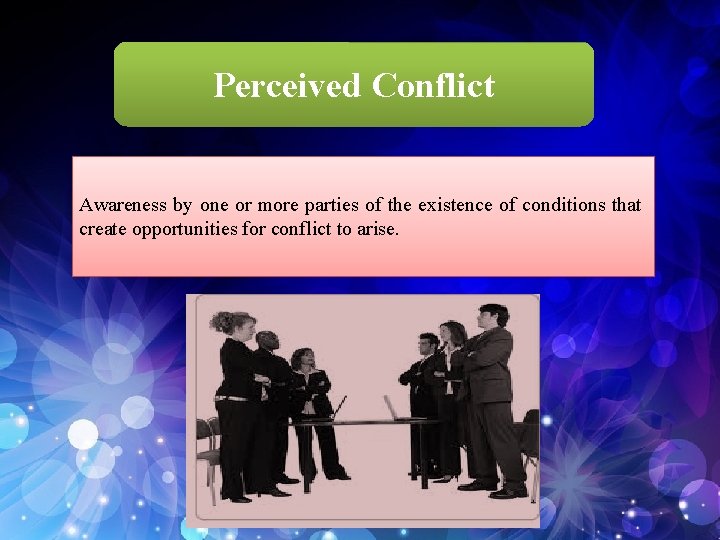 Perceived Conflict

Awareness by one or more parties of the existence of conditions that create opportunities for conflict to arise.